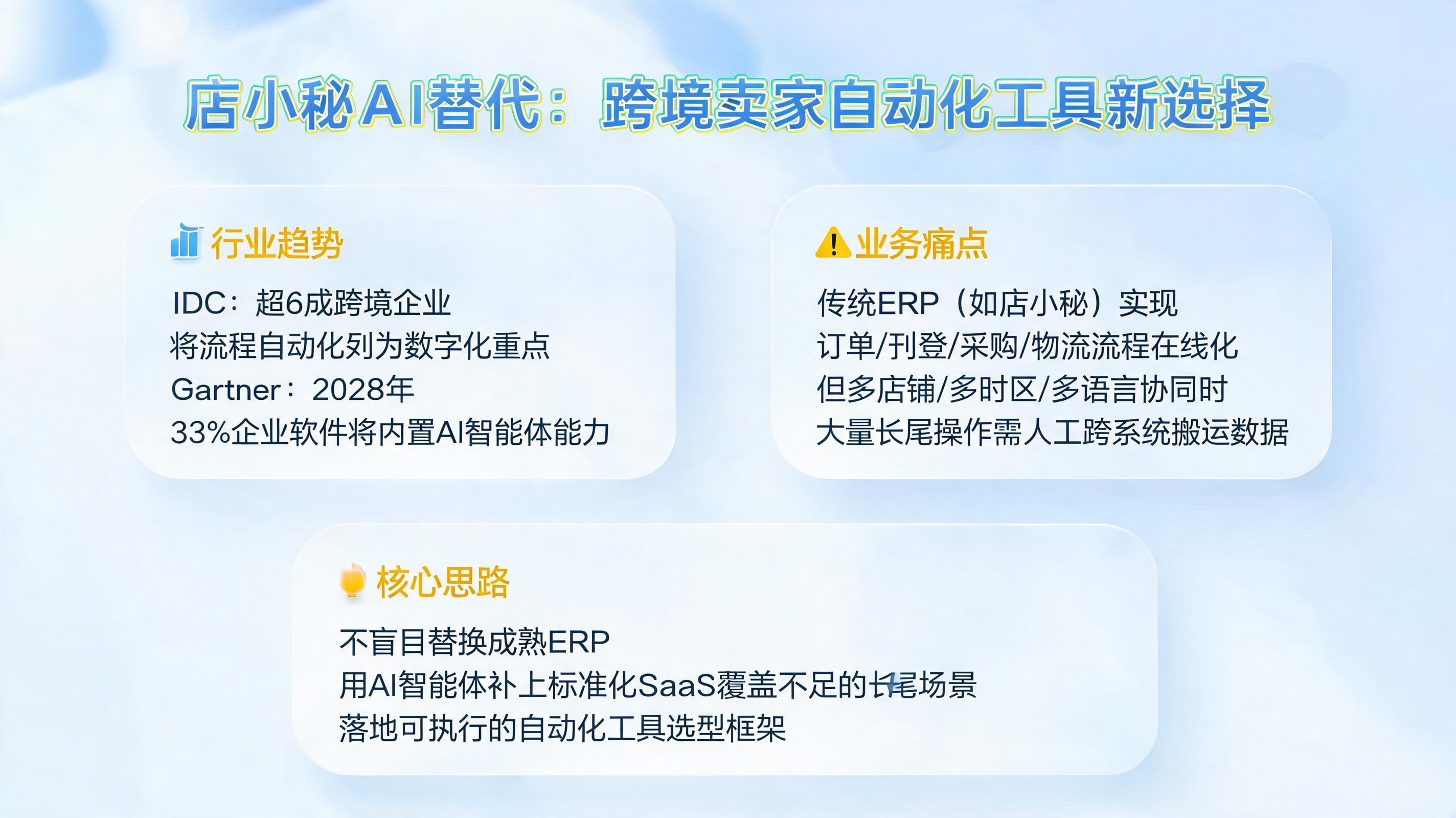 店小秘AI替代：跨境卖家自动化工具新选择

行业趋势

IDC：超6成跨境企业
将流程自动化列为数字化重点
Gartner：2028年
33%企业软件将内置AI智能体能力

业务痛点

传统ERP（如店小秘）实现
订单/刊登/采购/物流流程在线化
但多店铺/多时区/多语言协同时
大量长尾操作需人工跨系统搬运数据

核心思路

不盲目替换成熟ERP
用AI智能体补上标准化SaaS覆盖不足的长尾场景
落地可执行的自动化工具选型框架